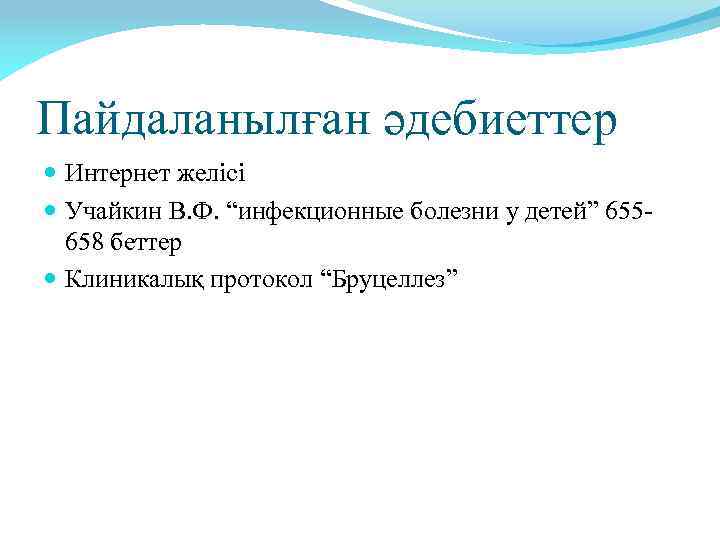 Пайдаланылған әдебиеттер

Интернет желісі

Учайкин В.Ф. “инфекционные болезни у детей” 655-658 беттер

Клиникалық протокол “Бруцеллез”